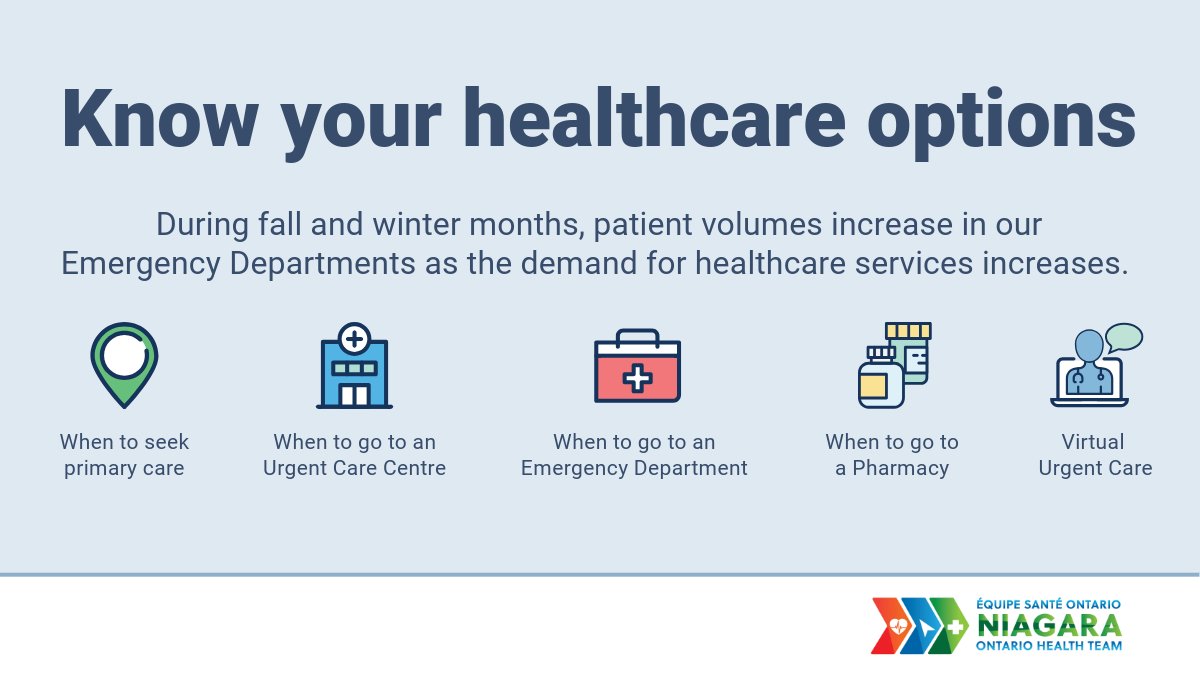 Know your healthcare options

During fall and winter months, patient volumes increase in our Emergency Departments as the demand for healthcare services increases.

When to seek primary care

When to go to an Urgent Care Centre

When to go to an Emergency Department

When to go to a Pharmacy

Virtual Urgent Care

ÉQUIPE SANTÉ ONTARIO
NIAGARA
ONTARIO HEALTH TEAM